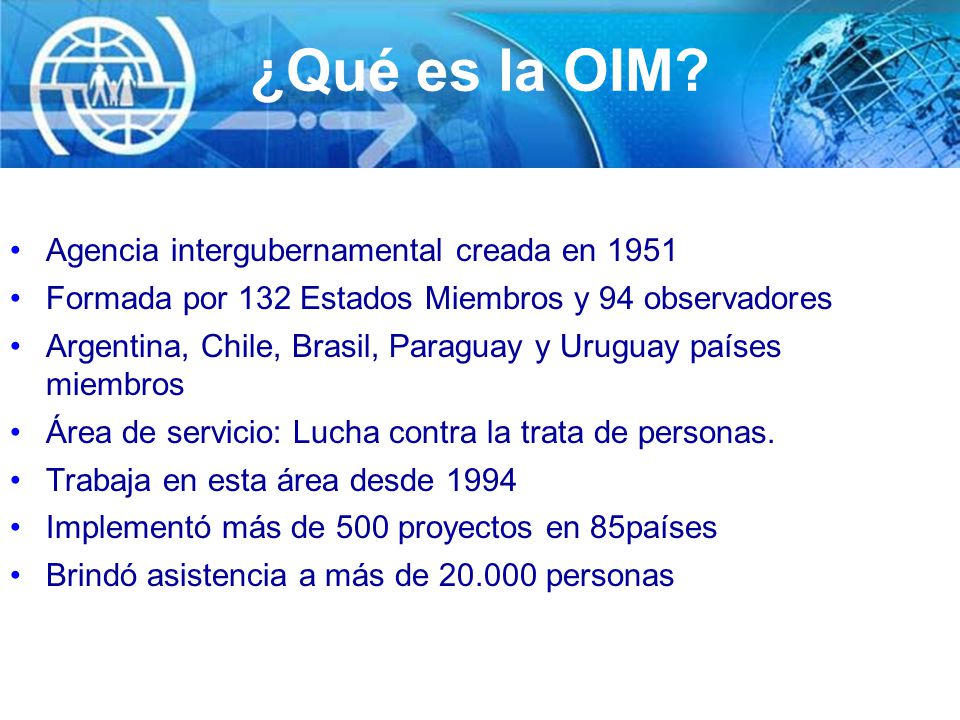 ¿Qué es la OIM?

• Agencia intergubernamental creada en 1951
• Formada por 132 Estados Miembros y 94 observadores
• Argentina, Chile, Brasil, Paraguay y Uruguay países miembros
• Área de servicio: Lucha contra la trata de personas.
• Trabaja en esta área desde 1994
• Implementó más de 500 proyectos en 85países
• Brindó asistencia a más de 20.000 personas